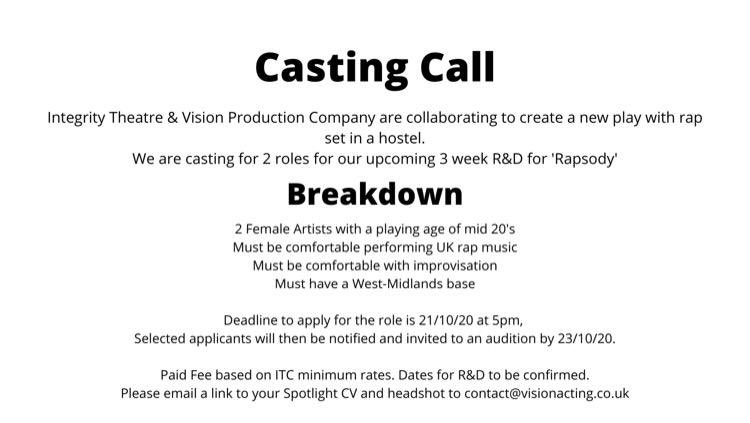 Casting Call

Integrity Theatre & Vision Production Company are collaborating to create a new play with rap set in a hostel.
We are casting for 2 roles for our upcoming 3 week R&D for 'Rapsody'

Breakdown

2 Female Artists with a playing age of mid 20's
Must be comfortable performing UK rap music
Must be comfortable with improvisation
Must have a West-Midlands base

Deadline to apply for the role is 21/10/20 at 5pm,
Selected applicants will then be notified and invited to an audition by 23/10/20.

Paid Fee based on ITC minimum rates. Dates for R&D to be confirmed.
Please email a link to your Spotlight CV and headshot to contact@visionacting.co.uk